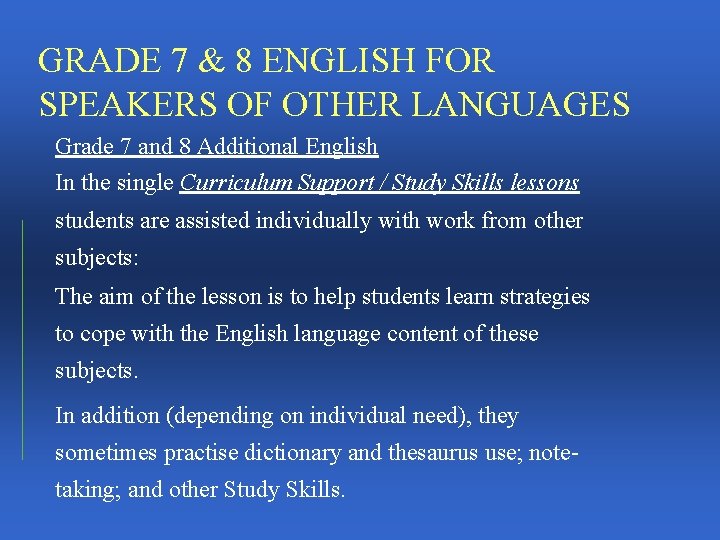 GRADE 7 & 8 ENGLISH FOR SPEAKERS OF OTHER LANGUAGES

Grade 7 and 8 Additional English

In the single Curriculum Support / Study Skills lessons students are assisted individually with work from other subjects:

The aim of the lesson is to help students learn strategies to cope with the English language content of these subjects.

In addition (depending on individual need), they sometimes practise dictionary and thesaurus use; note-taking; and other Study Skills.